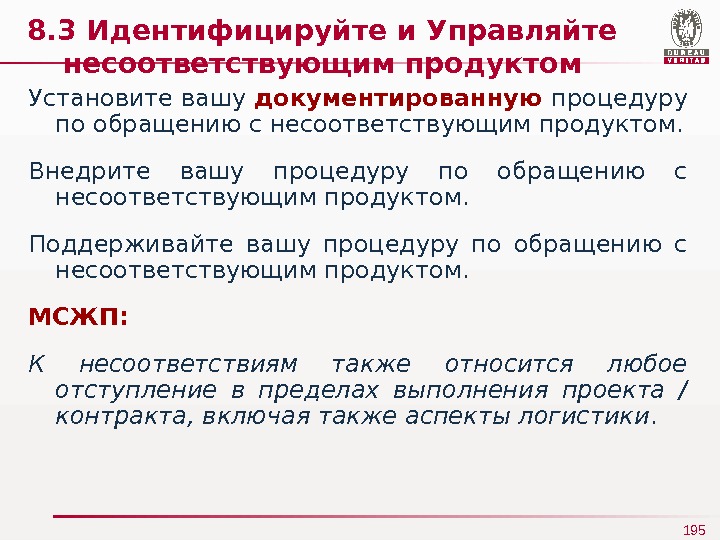 8.3 Идентифицируйте и Управляйте несоответствующим продуктом

BUREAU VERITAS

Установите вашу документированную процедуру по обращению с несоответствующим продуктом.

Внедрите вашу процедуру по обращению с несоответствующим продуктом.

Поддерживайте вашу процедуру по обращению с несоответствующим продуктом.

МСЖП:

К несоответствиям также относится любое отступление в пределах выполнения проекта / контракта, включая также аспекты логистики.

195